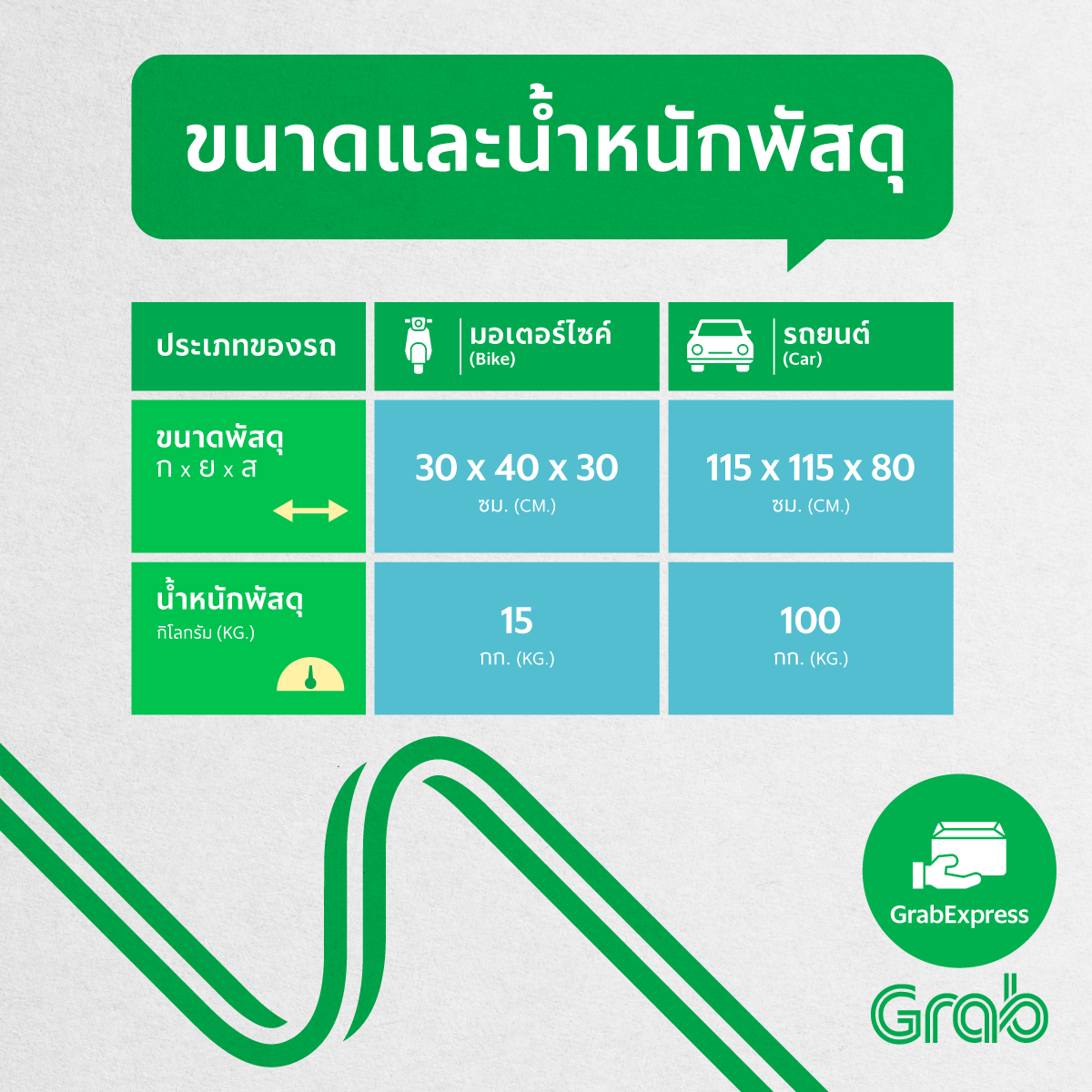 ขนาดและน้ำหนักพัสดุ

| ประเภทของรถ | มอเตอร์ไซค์ (Bike) | รถยนต์ (Car) |
|---|---|---|
| ขนาดพัสดุ ก x ย x ส | 30 x 40 x 30 ซม. (CM.) | 115 x 115 x 80 ซม. (CM.) |
| น้ำหนักพัสดุ กิโลกรัม (KG.) | 15 กก. (KG.) | 100 กก. (KG.) |

GrabExpress

Grab